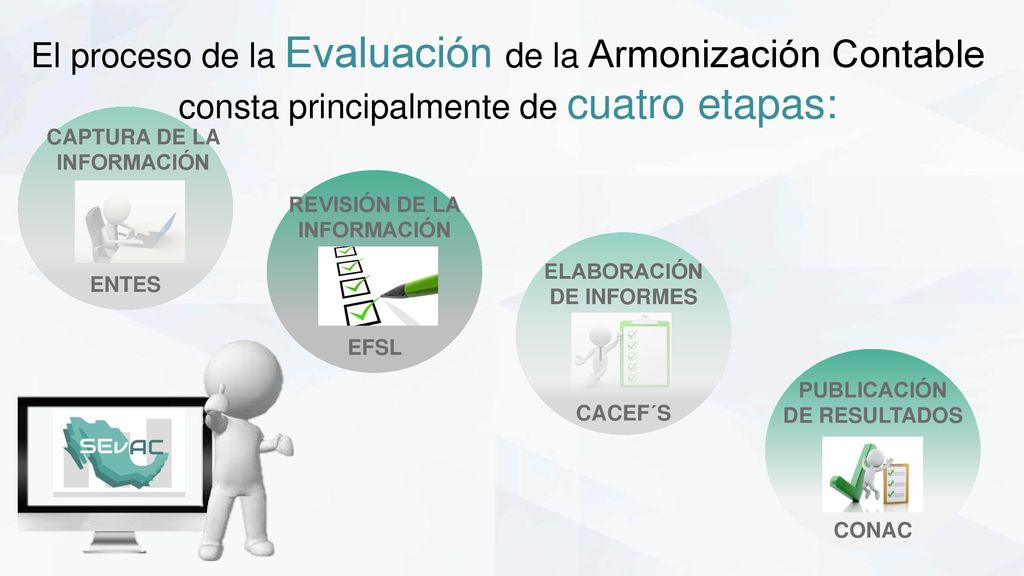 El proceso de la Evaluación de la Armonización Contable consta principalmente de cuatro etapas:

CAPTURA DE LA INFORMACIÓN

ENTES

REVISIÓN DE LA INFORMACIÓN

EFSL

ELABORACIÓN DE INFORMES

CACEF´S

PUBLICACIÓN DE RESULTADOS

CONAC

SEVAC